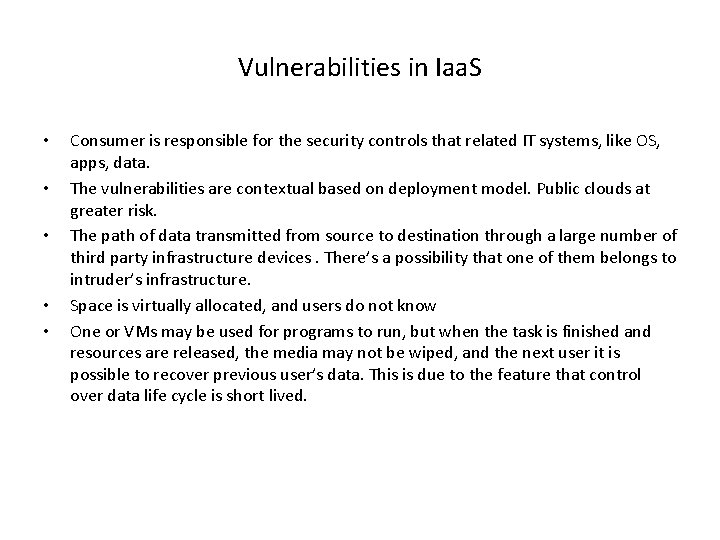 Vulnerabilities in IaaS

• Consumer is responsible for the security controls that related IT systems, like OS, apps, data.
• The vulnerabilities are contextual based on deployment model. Public clouds at greater risk.
• The path of data transmitted from source to destination through a large number of third party infrastructure devices . There's a possibility that one of them belongs to intruder's infrastructure.
• Space is virtually allocated, and users do not know
• One or VMs may be used for programs to run, but when the task is finished and resources are released, the media may not be wiped, and the next user it is possible to recover previous user's data. This is due to the feature that control over data life cycle is short lived.